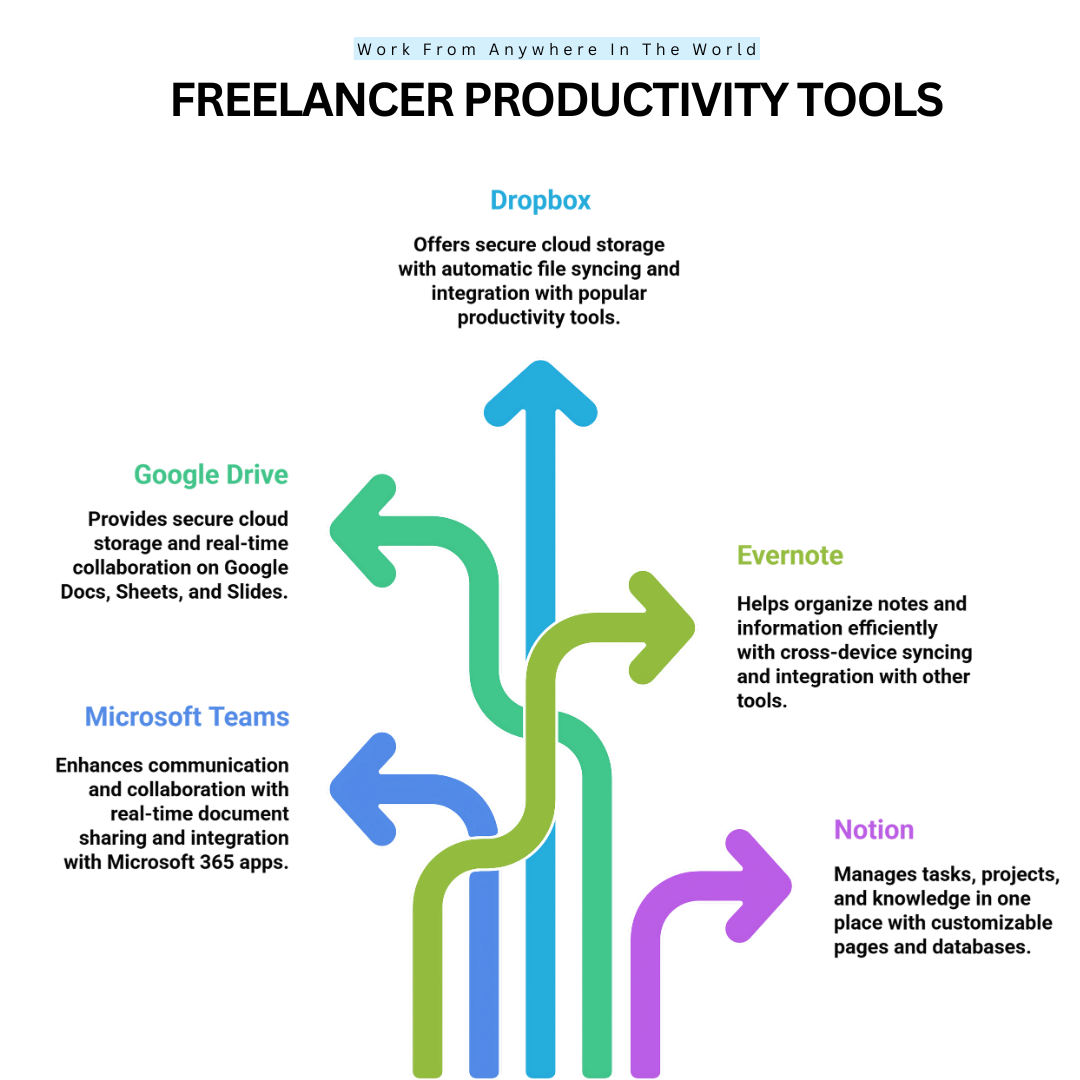 Work From Anywhere In The World

FREELANCER PRODUCTIVITY TOOLS

Dropbox

Offers secure cloud storage with automatic file syncing and integration with popular productivity tools.

Google Drive

Provides secure cloud storage and real-time collaboration on Google Docs, Sheets, and Slides.

Evernote

Helps organize notes and information efficiently with cross-device syncing and integration with other tools.

Microsoft Teams

Enhances communication and collaboration with real-time document sharing and integration with Microsoft 365 apps.

Notion

Manages tasks, projects, and knowledge in one place with customizable pages and databases.